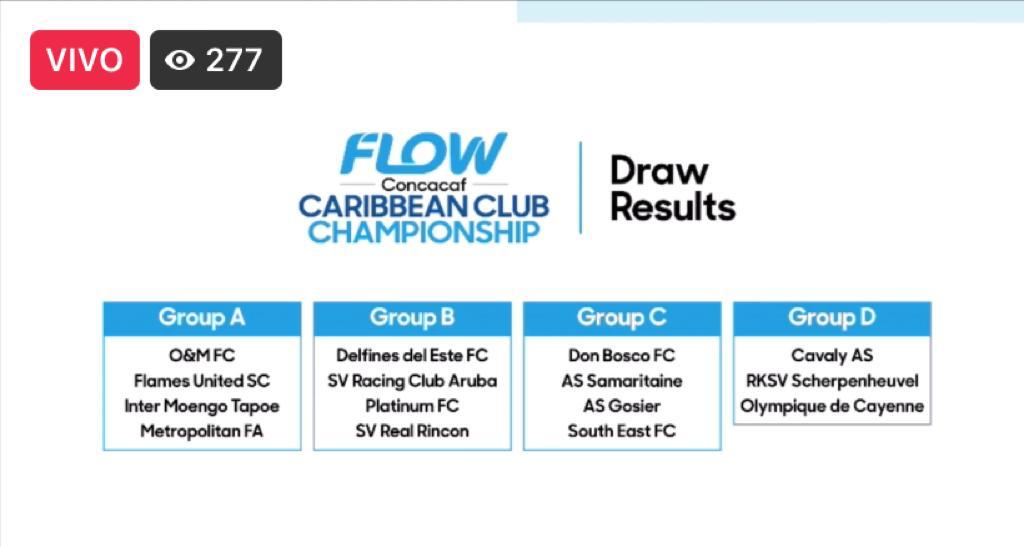 VIVO
277

FLOW
Concacaf
CARIBBEAN CLUB
CHAMPIONSHIP

Draw
Results

| Group A | Group B | Group C | Group D |
|---|---|---|---|
| O&M FC | Delfines del Este FC | Don Bosco FC | Cavaly AS |
| Flames United SC | SV Racing Club Aruba | AS Samaritaine | RKSV Scherpenheuvel |
| Inter Moengo Tapoe | Platinum FC | AS Gosier | Olympique de Cayenne |
| Metropolitan FA | SV Real Rincon | South East FC | |